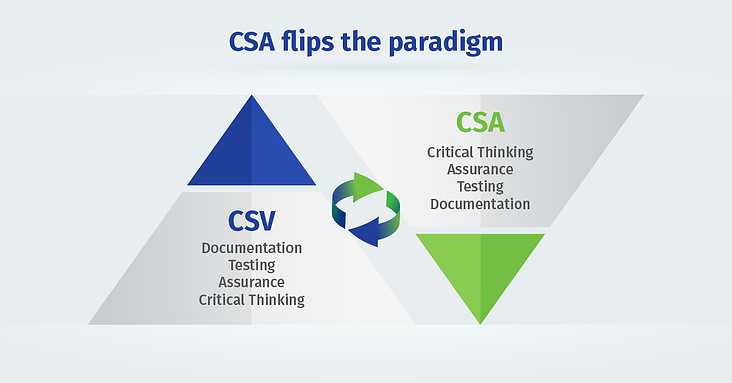 CSA flips the paradigm

CSV
Documentation
Testing
Assurance
Critical Thinking

CSA
Critical Thinking
Assurance
Testing
Documentation